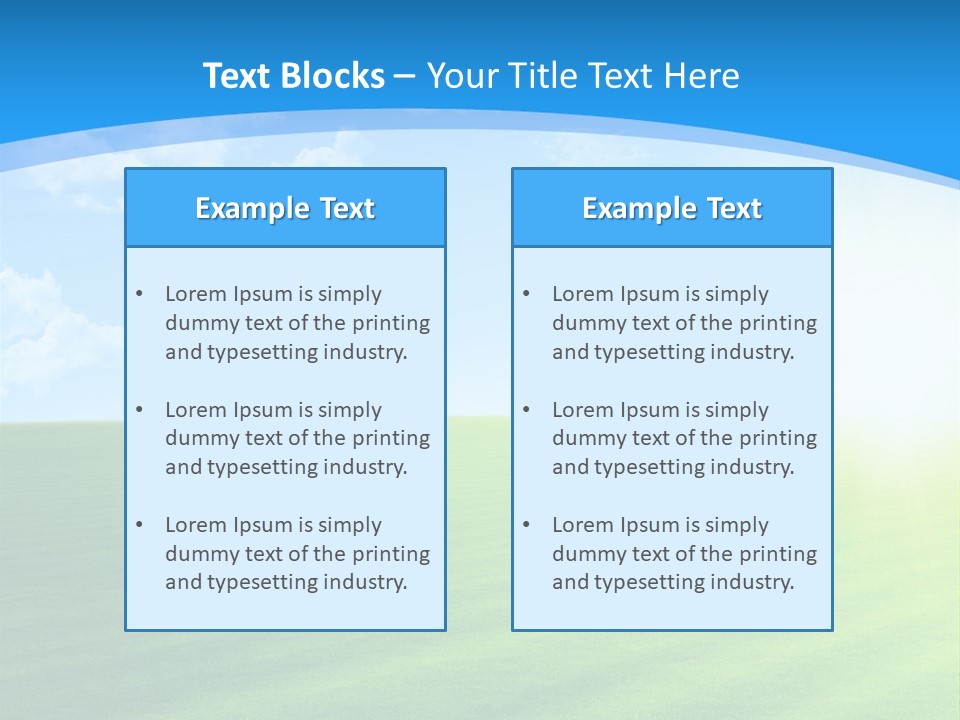 Text Blocks – Your Title Text Here

Example Text

• Lorem Ipsum is simply dummy text of the printing and typesetting industry.

• Lorem Ipsum is simply dummy text of the printing and typesetting industry.

• Lorem Ipsum is simply dummy text of the printing and typesetting industry.

Example Text

• Lorem Ipsum is simply dummy text of the printing and typesetting industry.

• Lorem Ipsum is simply dummy text of the printing and typesetting industry.

• Lorem Ipsum is simply dummy text of the printing and typesetting industry.